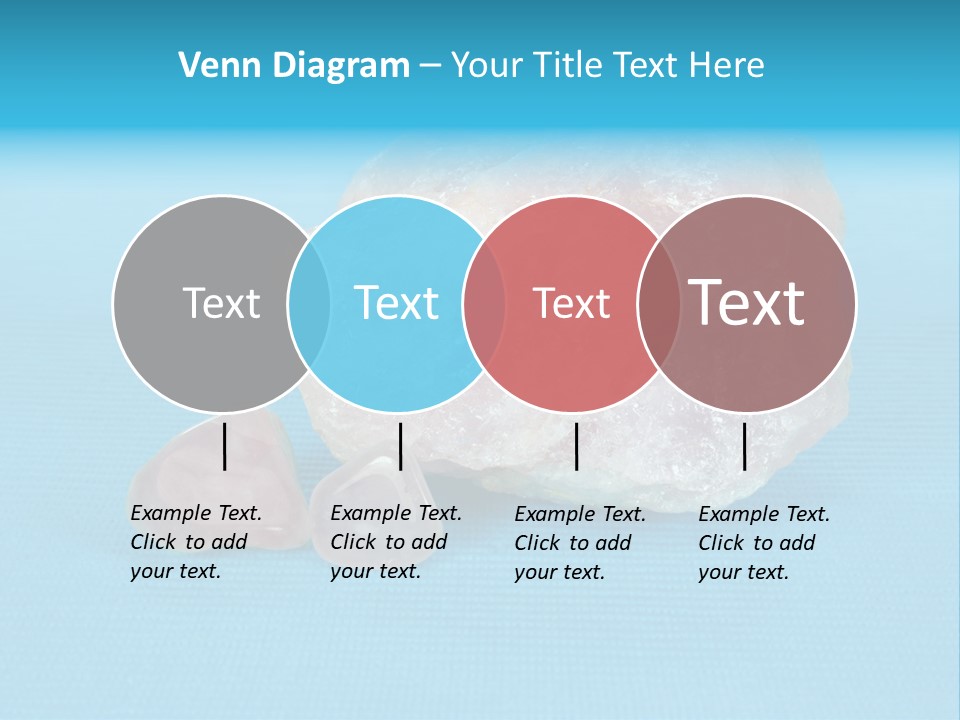 Venn Diagram – Your Title Text Here

Text

Text

Text

Text

Example Text. Click to add your text.

Example Text. Click to add your text.

Example Text. Click to add your text.

Example Text. Click to add your text.